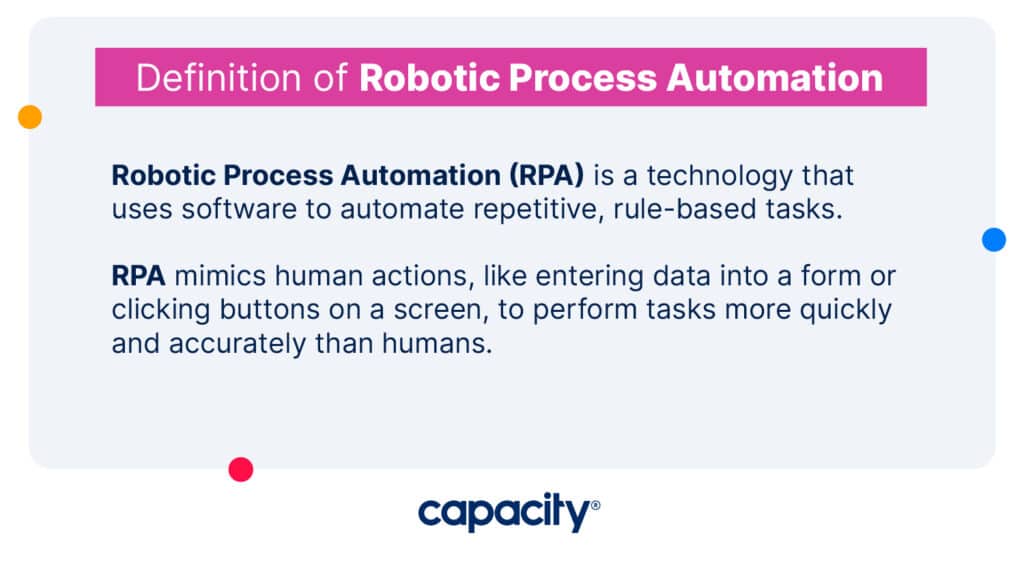 Definition of Robotic Process Automation

Robotic Process Automation (RPA) is a technology that uses software to automate repetitive, rule-based tasks.

RPA mimics human actions, like entering data into a form or clicking buttons on a screen, to perform tasks more quickly and accurately than humans.

capacity®